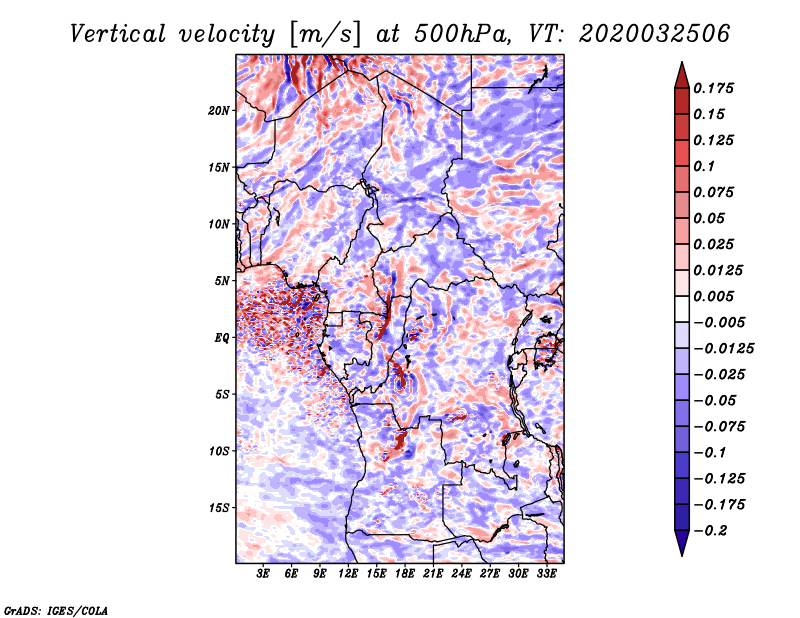 Vertical velocity [m/s] at 500hPa, VT: 2020032506

20N
15N
10N
5N
EQ
5S
10S
15S

3E 6E 9E 12E 15E 18E 21E 24E 27E 30E 33E

0.175
0.15
0.125
0.1
0.075
0.05
0.025
0.0125
0.005
−0.005
−0.0125
−0.025
−0.05
−0.075
−0.1
−0.125
−0.175
−0.2

GrADS: IGES/COLA